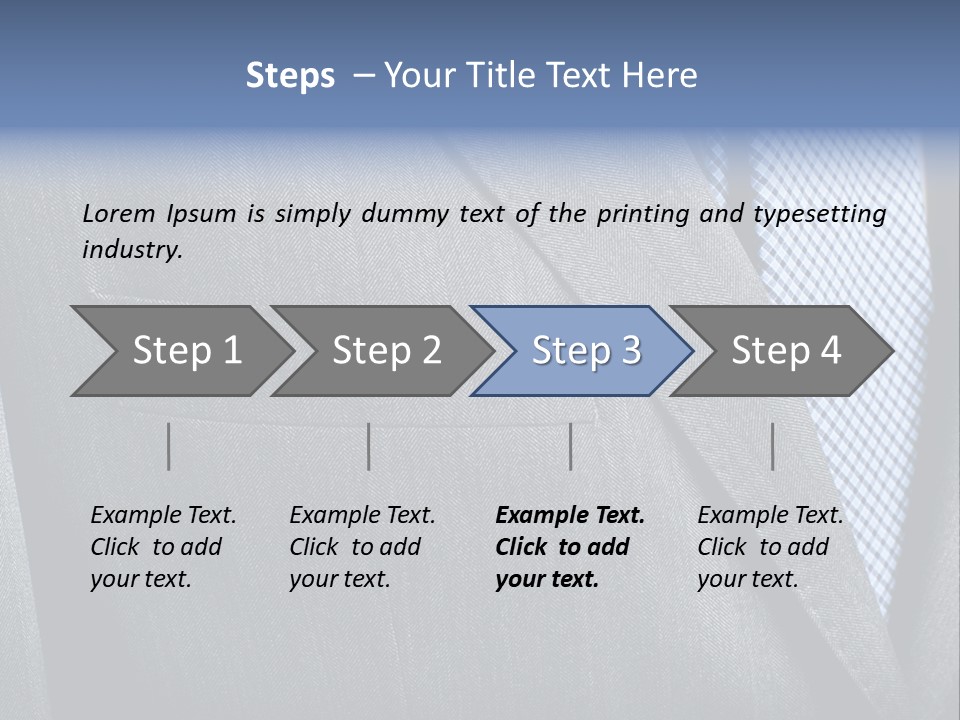 Steps – Your Title Text Here

Lorem Ipsum is simply dummy text of the printing and typesetting industry.

Step 1

Step 2

Step 3

Step 4

Example Text. Click to add your text.

Example Text. Click to add your text.

Example Text. Click to add your text.

Example Text. Click to add your text.